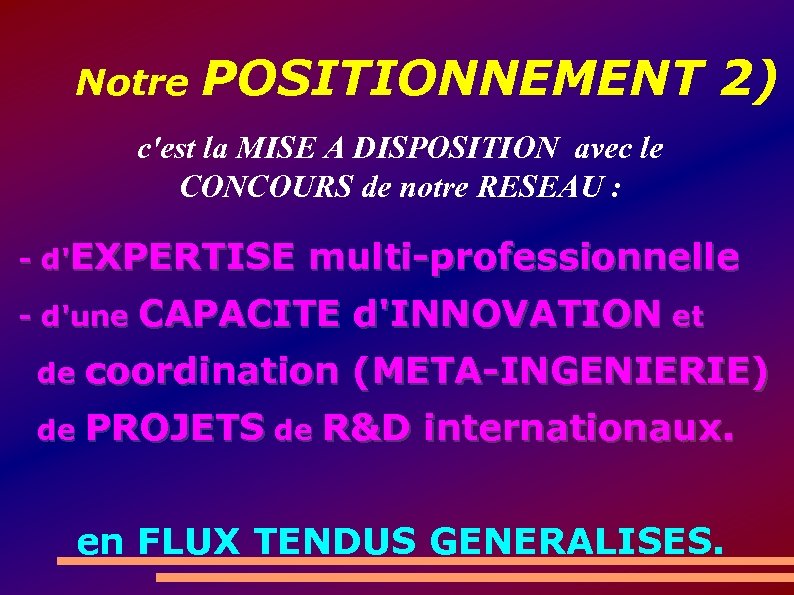 Notre POSITIONNEMENT 2)

c'est la MISE A DISPOSITION avec le CONCOURS de notre RESEAU :

- d'EXPERTISE multi-professionnelle
- d'une CAPACITE d'INNOVATION et de coordination (META-INGENIERIE) de PROJETS de R&D internationaux.

en FLUX TENDUS GENERALISES.